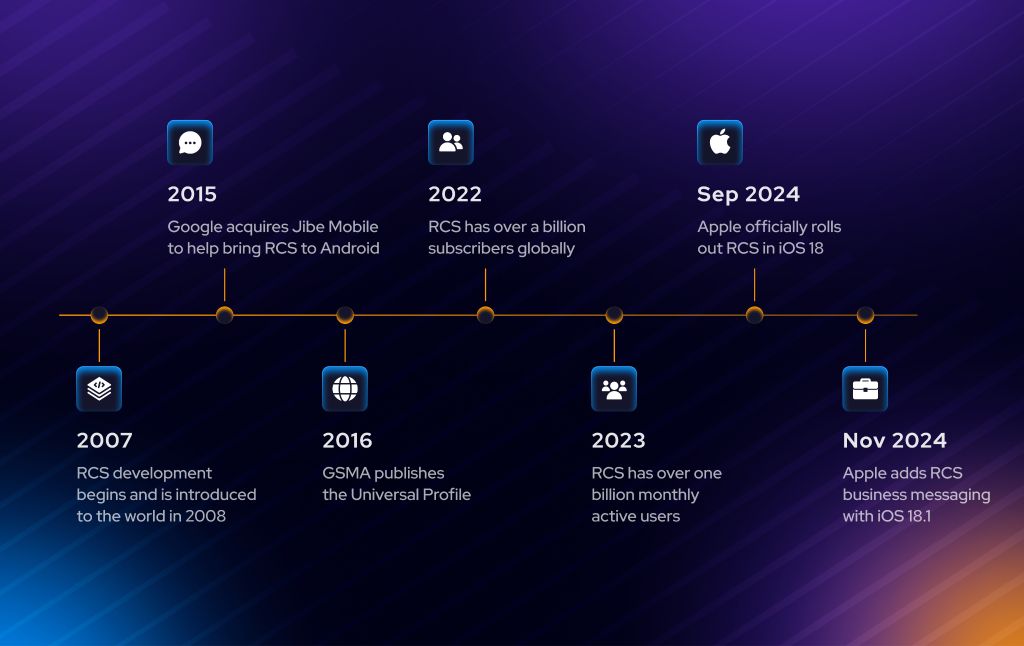 2007
RCS development begins and is introduced to the world in 2008

2015
Google acquires Jibe Mobile to help bring RCS to Android

2016
GSMA publishes the Universal Profile

2022
RCS has over a billion subscribers globally

2023
RCS has over one billion monthly active users

Sep 2024
Apple officially rolls out RCS in iOS 18

Nov 2024
Apple adds RCS business messaging with iOS 18.1